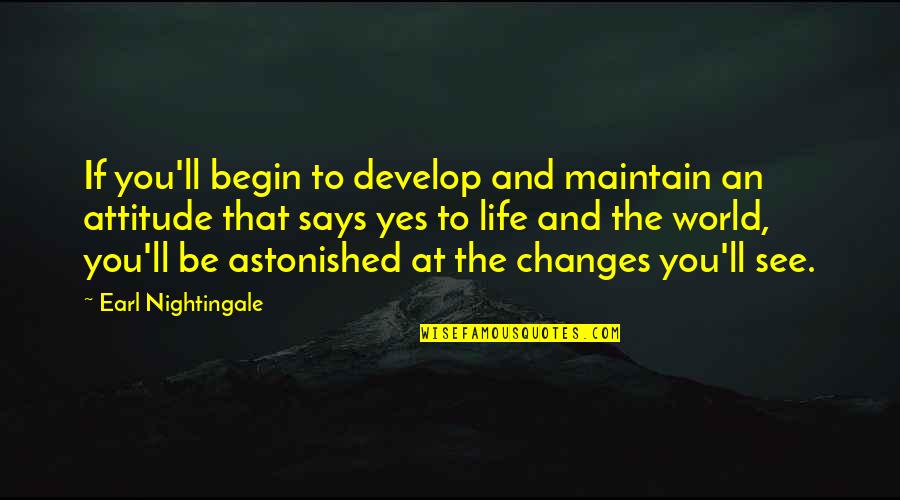 If you'll begin to develop and maintain an attitude that says yes to life and the world, you'll be astonished at the changes you'll see.

~ Earl Nightingale

WISEFAMOUSQUOTES.COM